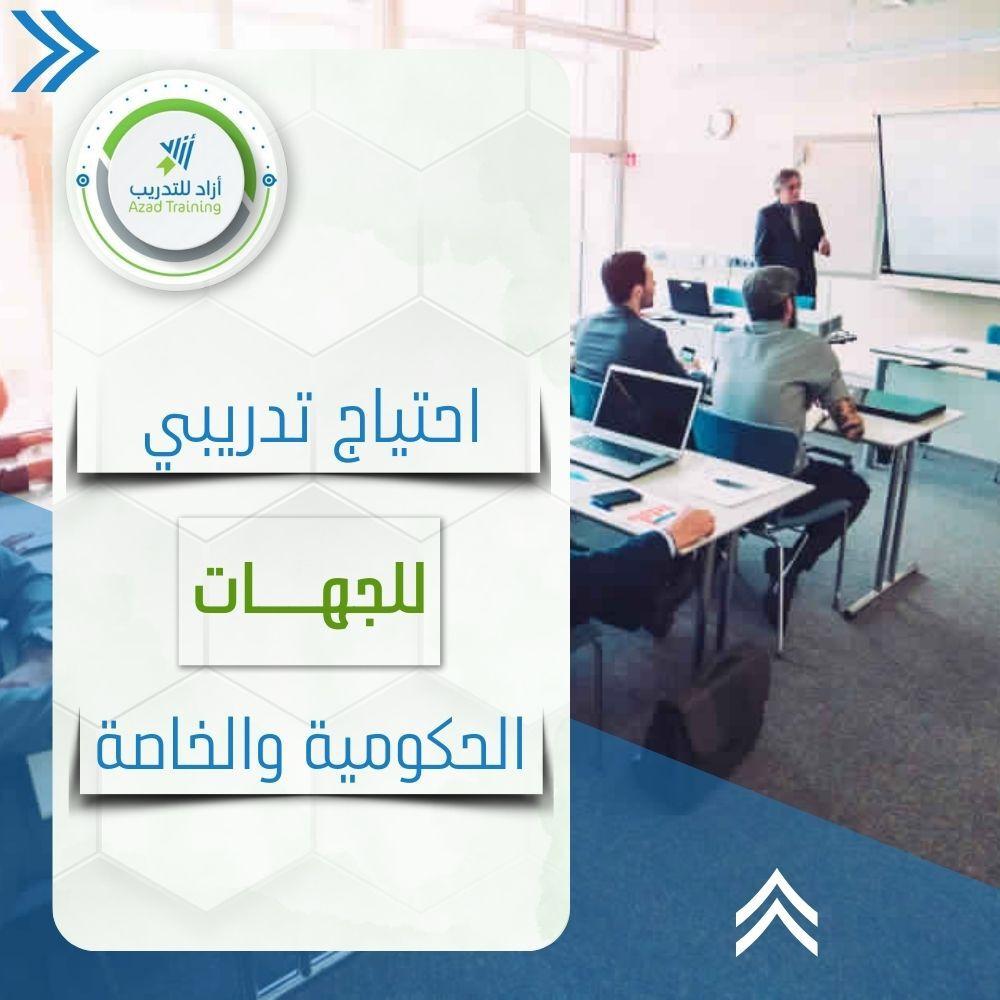 أزاد للتدريب
Azad Training

احتياج تدريبي

للجهـــات

الحكومية والخاصة